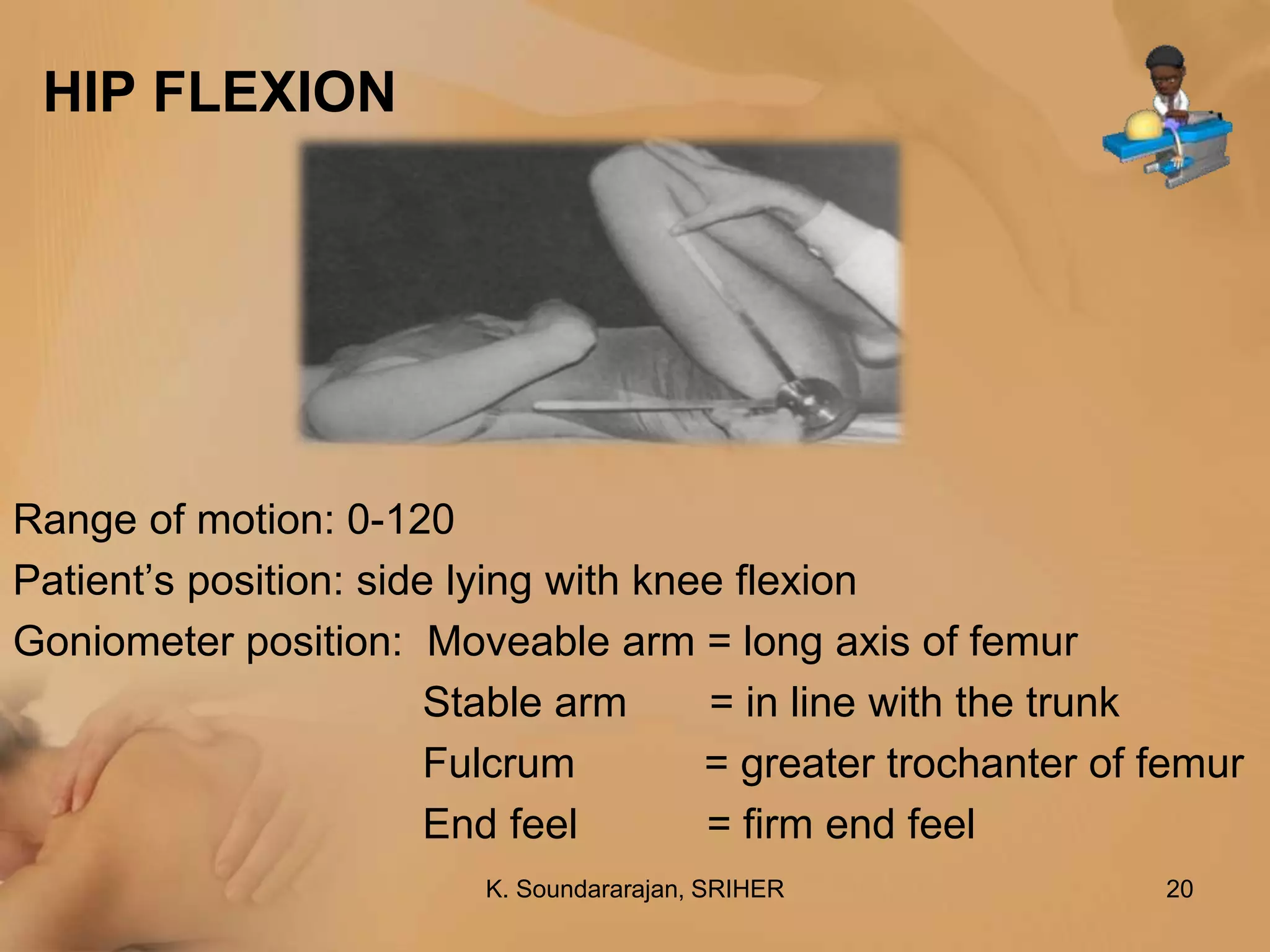 HIP FLEXION

Range of motion: 0-120

Patient’s position: side lying with knee flexion

Goniometer position: Moveable arm = long axis of femur

Stable arm = in line with the trunk

Fulcrum = greater trochanter of femur

End feel = firm end feel

K. Soundararajan, SRIHER

20